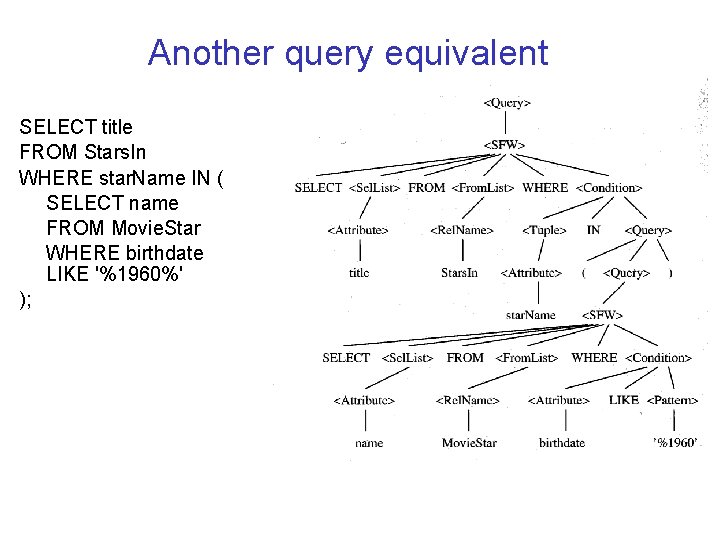 Another query equivalent

SELECT title
FROM StarsIn
WHERE starName IN (
SELECT name
FROM MovieStar
WHERE birthdate LIKE '%1960%'
);

<Query>
<SFW>
SELECT <SelList> FROM <FromList> WHERE <Condition>
<Attribute> <RelName> <Tuple> IN <Query>
title StarsIn <Attribute> ( <Query> )
starName <SFW>
SELECT <SelList> FROM <FromList> WHERE <Condition>
<Attribute> <RelName> <Attribute> LIKE <Pattern>
name MovieStar birthdate '%1960'